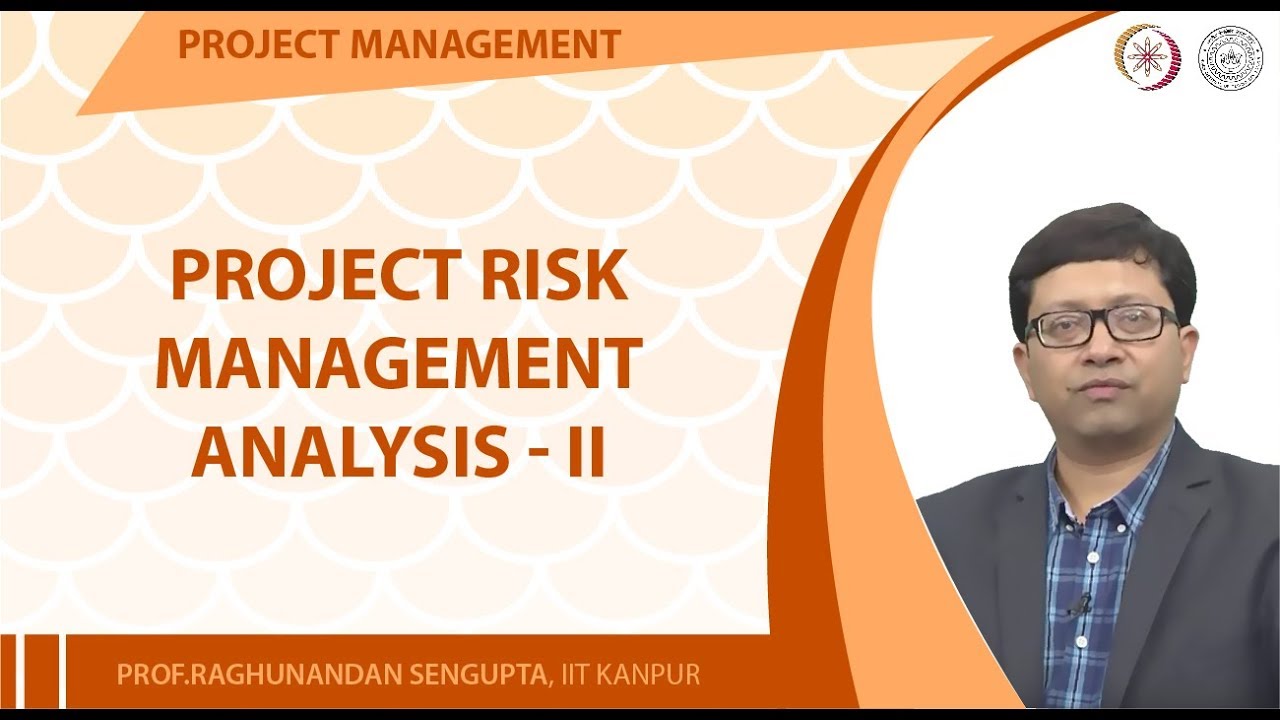 PROJECT MANAGEMENT

PROJECT RISK MANAGEMENT ANALYSIS - II

PROF.RAGHUNANDAN SENGUPTA, IIT KANPUR